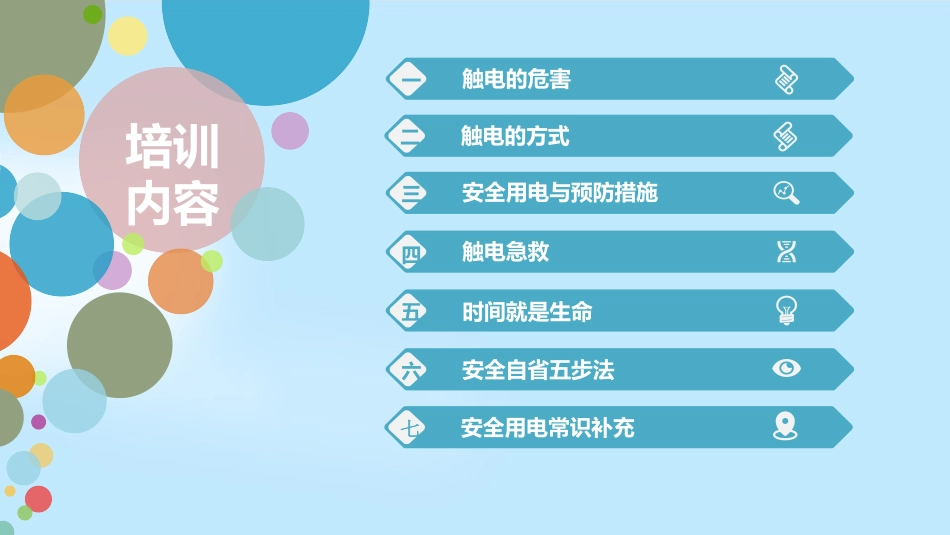 培训内容

一 触电的危害

二 触电的方式

三 安全用电与预防措施

四 触电急救

五 时间就是生命

六 安全自省五步法

七 安全用电常识补充